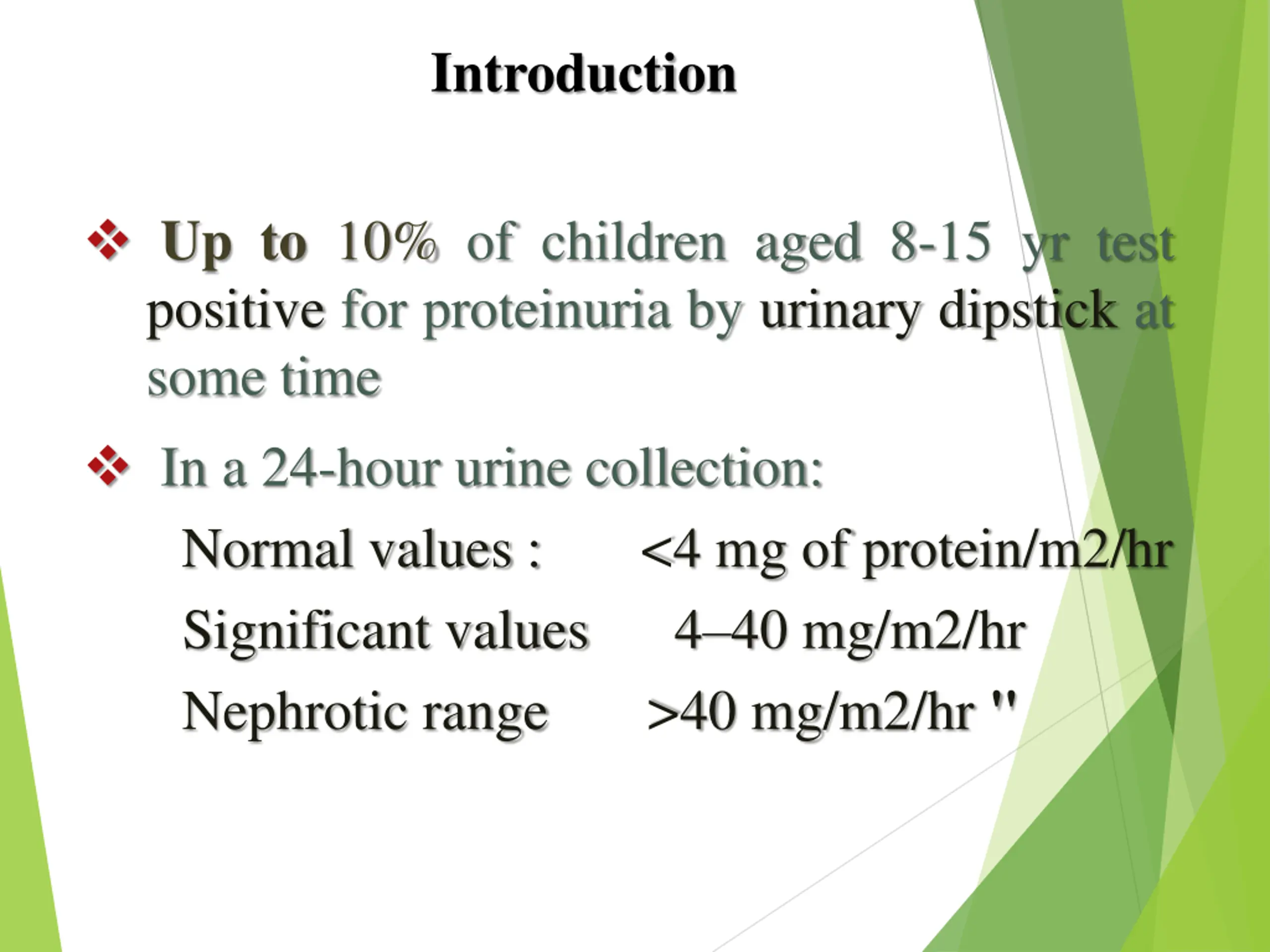 Introduction

❖ Up to 10% of children aged 8-15 yr test positive for proteinuria by urinary dipstick at some time

❖ In a 24-hour urine collection:

Normal values : <4 mg of protein/m2/hr

Significant values 4–40 mg/m2/hr

Nephrotic range >40 mg/m2/hr "